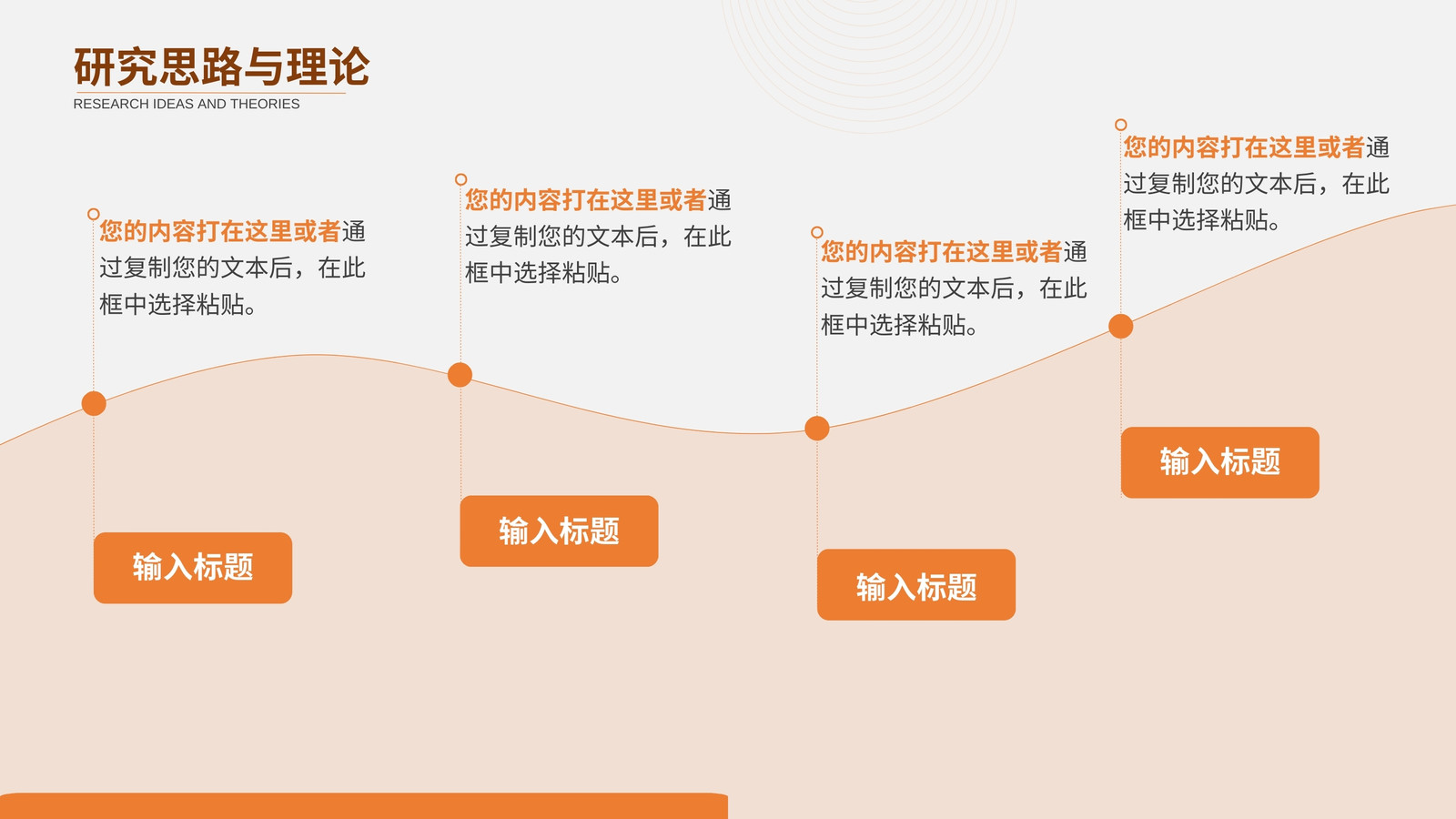 研究思路与理论
RESEARCH IDEAS AND THEORIES

您的内容打在这里或者通过复制您的文本后，在此框中选择粘贴。

输入标题

您的内容打在这里或者通过复制您的文本后，在此框中选择粘贴。

输入标题

您的内容打在这里或者通过复制您的文本后，在此框中选择粘贴。

输入标题

您的内容打在这里或者通过复制您的文本后，在此框中选择粘贴。

输入标题